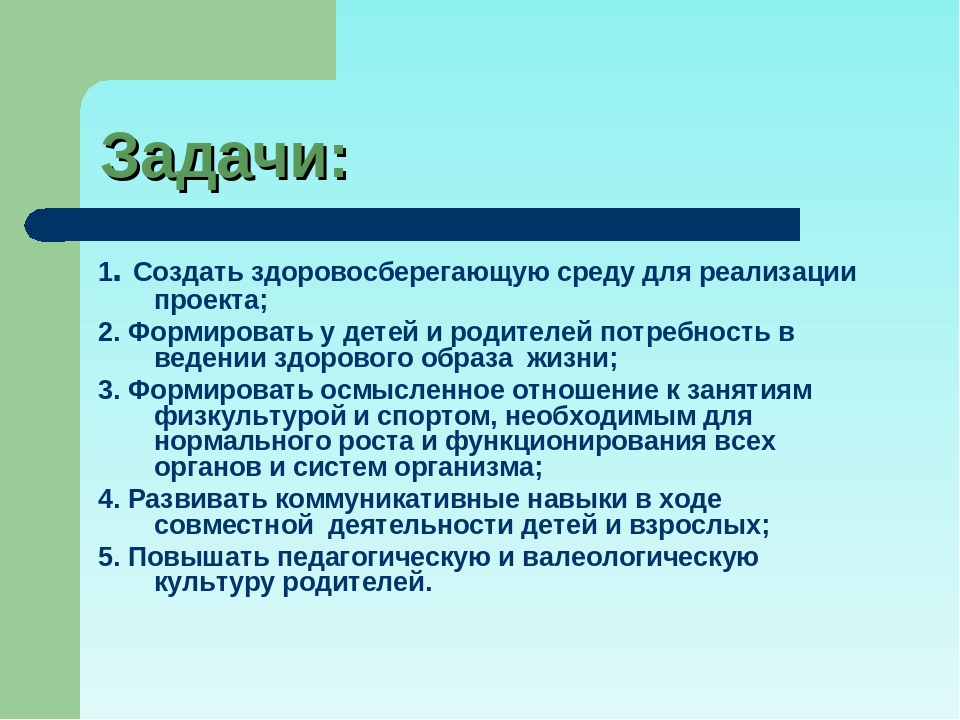 Задачи:

1. Создать здоровосберегающую среду для реализации проекта;

2. Формировать у детей и родителей потребность в ведении здорового образа жизни;

3. Формировать осмысленное отношение к занятиям физкультурой и спортом, необходимым для нормального роста и функционирования всех органов и систем организма;

4. Развивать коммуникативные навыки в ходе совместной деятельности детей и взрослых;

5. Повышать педагогическую и валеологическую культуру родителей.